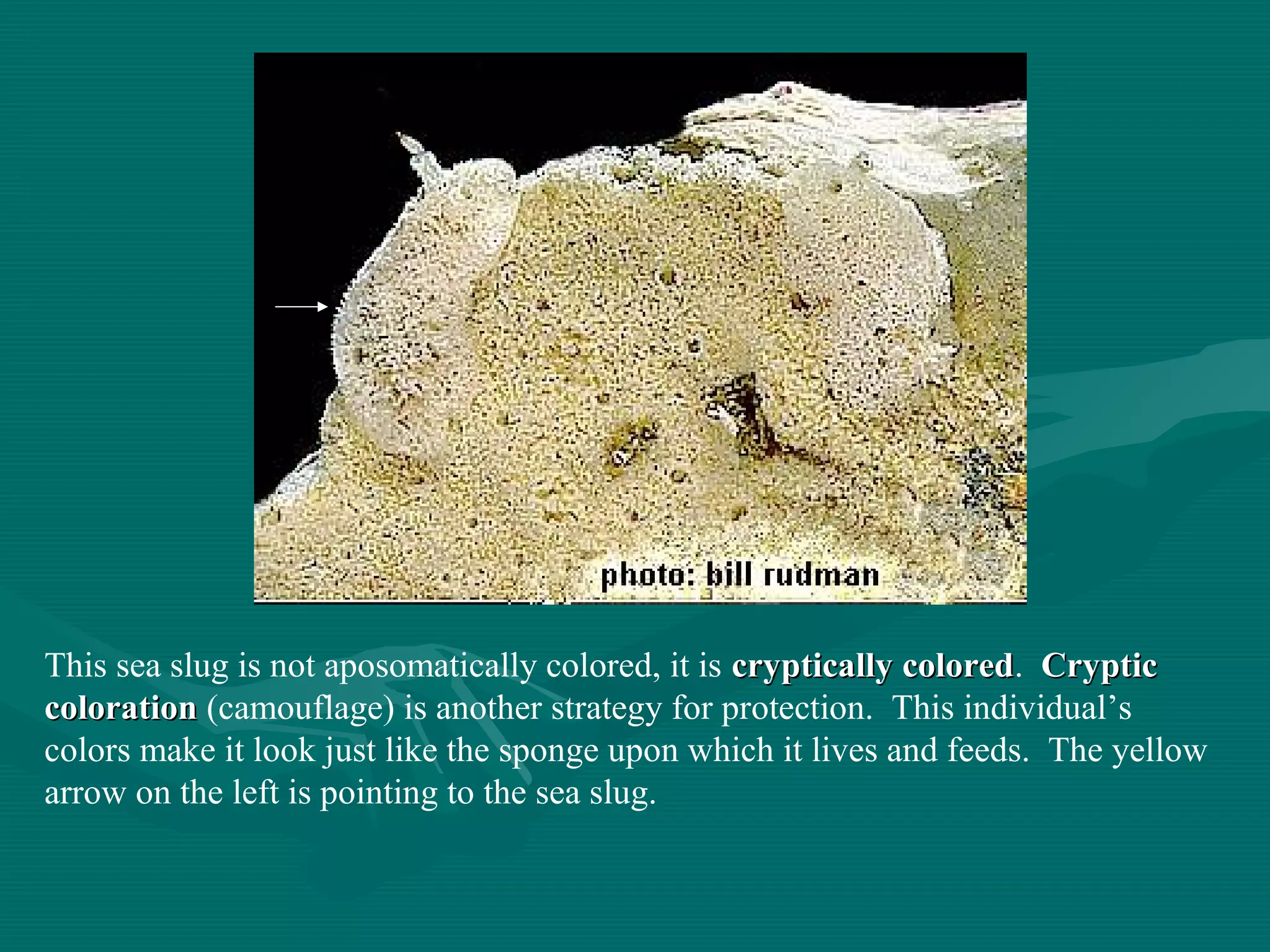 photo: bill rudman

This sea slug is not aposomatically colored, it is cryptically colored. Cryptic coloration (camouflage) is another strategy for protection. This individual's colors make it look just like the sponge upon which it lives and feeds. The yellow arrow on the left is pointing to the sea slug.